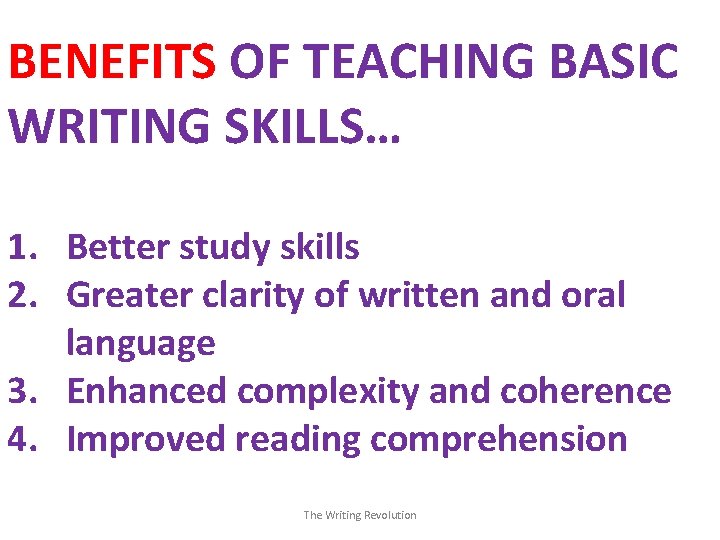 BENEFITS OF TEACHING BASIC WRITING SKILLS…

1. Better study skills
2. Greater clarity of written and oral language
3. Enhanced complexity and coherence
4. Improved reading comprehension

The Writing Revolution